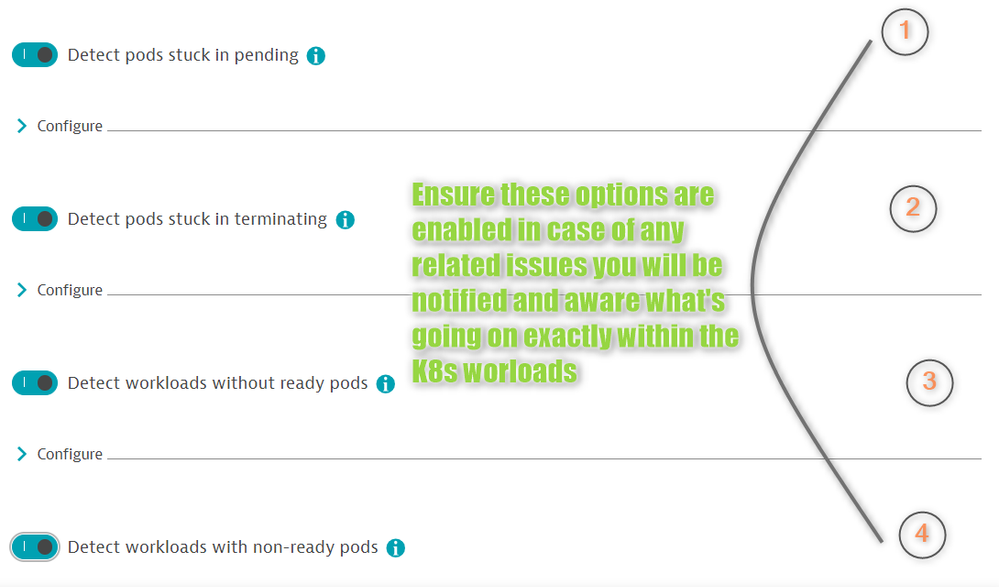 Detect pods stuck in pending

Configure

Detect pods stuck in terminating

Configure

Detect workloads without ready pods

Configure

Detect workloads with non-ready pods

Ensure these options are enabled in case of any related issues you will be notified and aware what's going on exactly within the K8s worloads

1

2

3

4